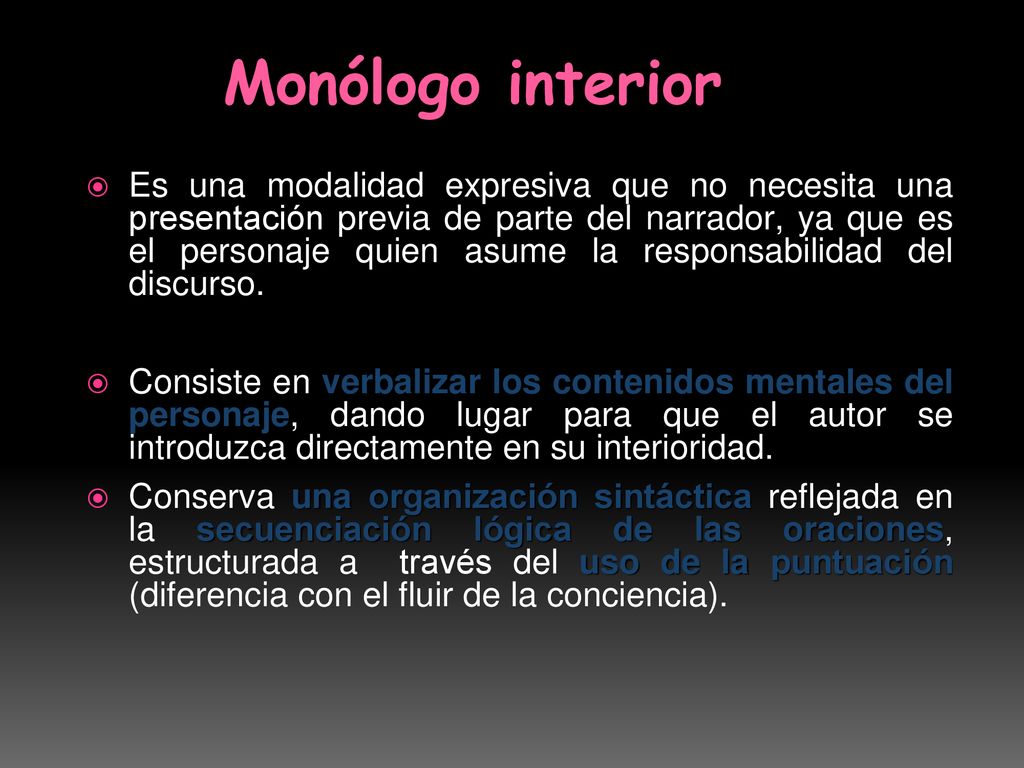 Monólogo interior

Es una modalidad expresiva que no necesita una presentación previa de parte del narrador, ya que es el personaje quien asume la responsabilidad del discurso.

Consiste en verbalizar los contenidos mentales del personaje, dando lugar para que el autor se introduzca directamente en su interioridad.

Conserva una organización sintáctica reflejada en la secuenciación lógica de las oraciones, estructurada a través del uso de la puntuación (diferencia con el fluir de la conciencia).